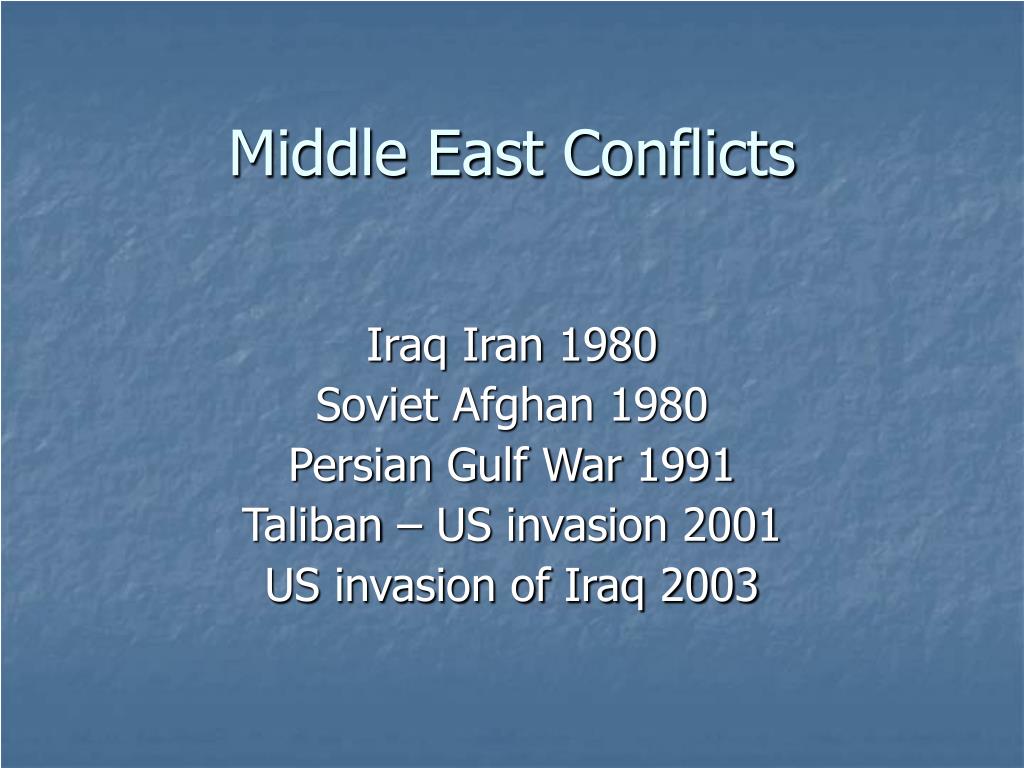 Middle East Conflicts

Iraq Iran 1980
Soviet Afghan 1980
Persian Gulf War 1991
Taliban – US invasion 2001
US invasion of Iraq 2003